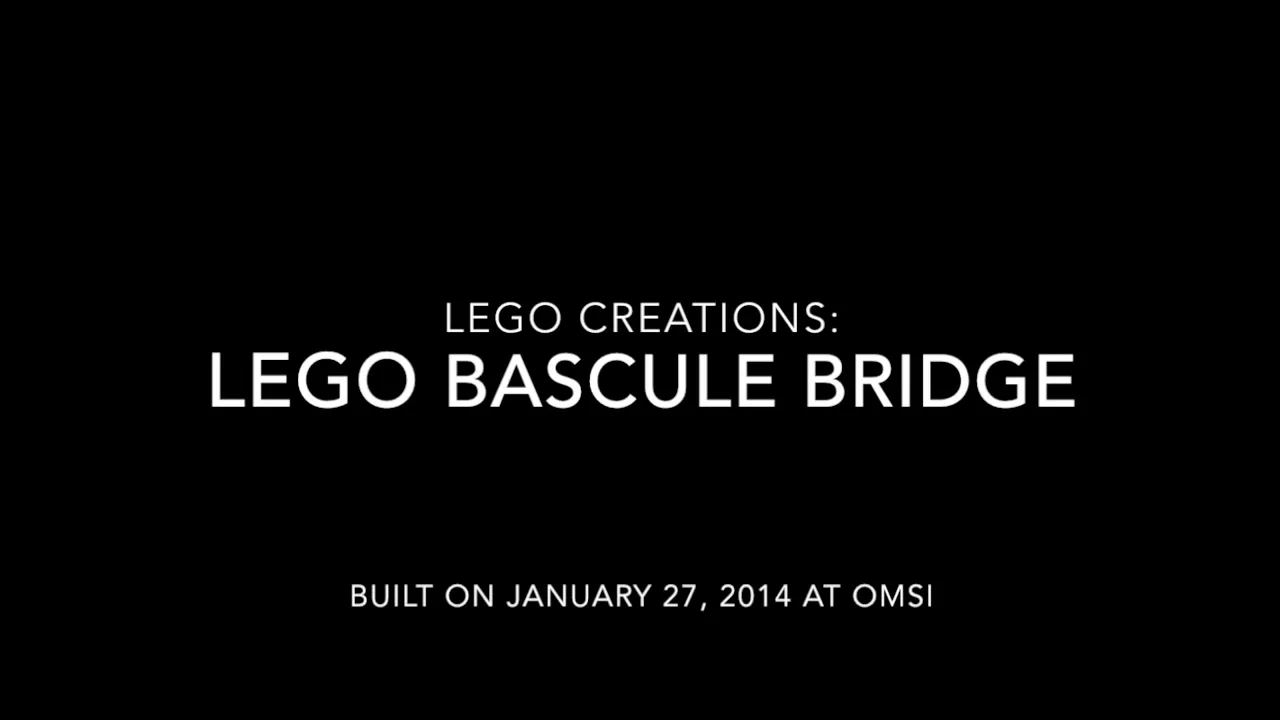 LEGO CREATIONS:
LEGO BASCULE BRIDGE

BUILT ON JANUARY 27, 2014 AT OMSI